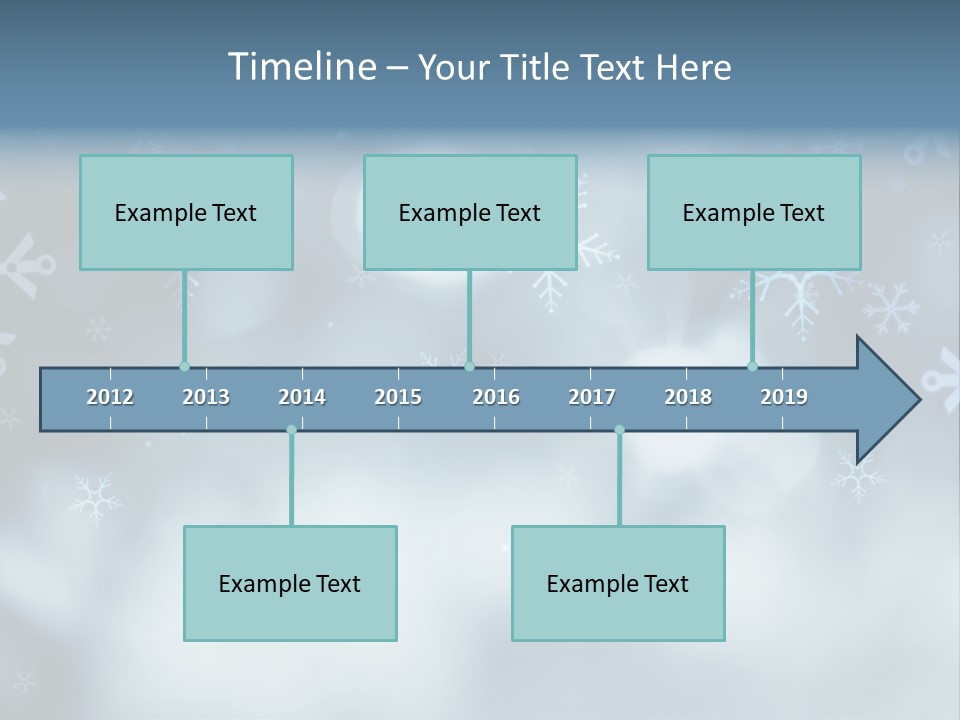 Timeline – Your Title Text Here

Example Text

Example Text

Example Text

2012 2013 2014 2015 2016 2017 2018 2019

Example Text

Example Text